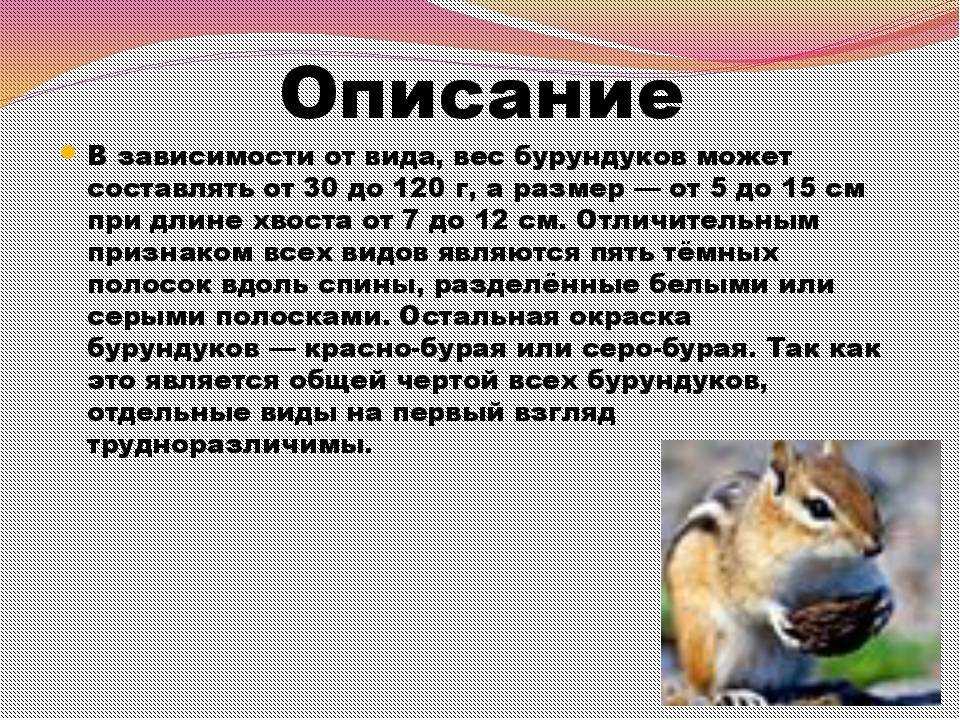 Описание

В зависимости от вида, вес бурундуков может составлять от 30 до 120 г, а размер — от 5 до 15 см при длине хвоста от 7 до 12 см. Отличительным признаком всех видов являются пять тёмных полосок вдоль спины, разделённые белыми или серыми полосками. Остальная окраска бурундуков — красно-бурая или серо-бурая. Так как это является общей чертой всех бурундуков, отдельные виды на первый взгляд трудноразличимы.